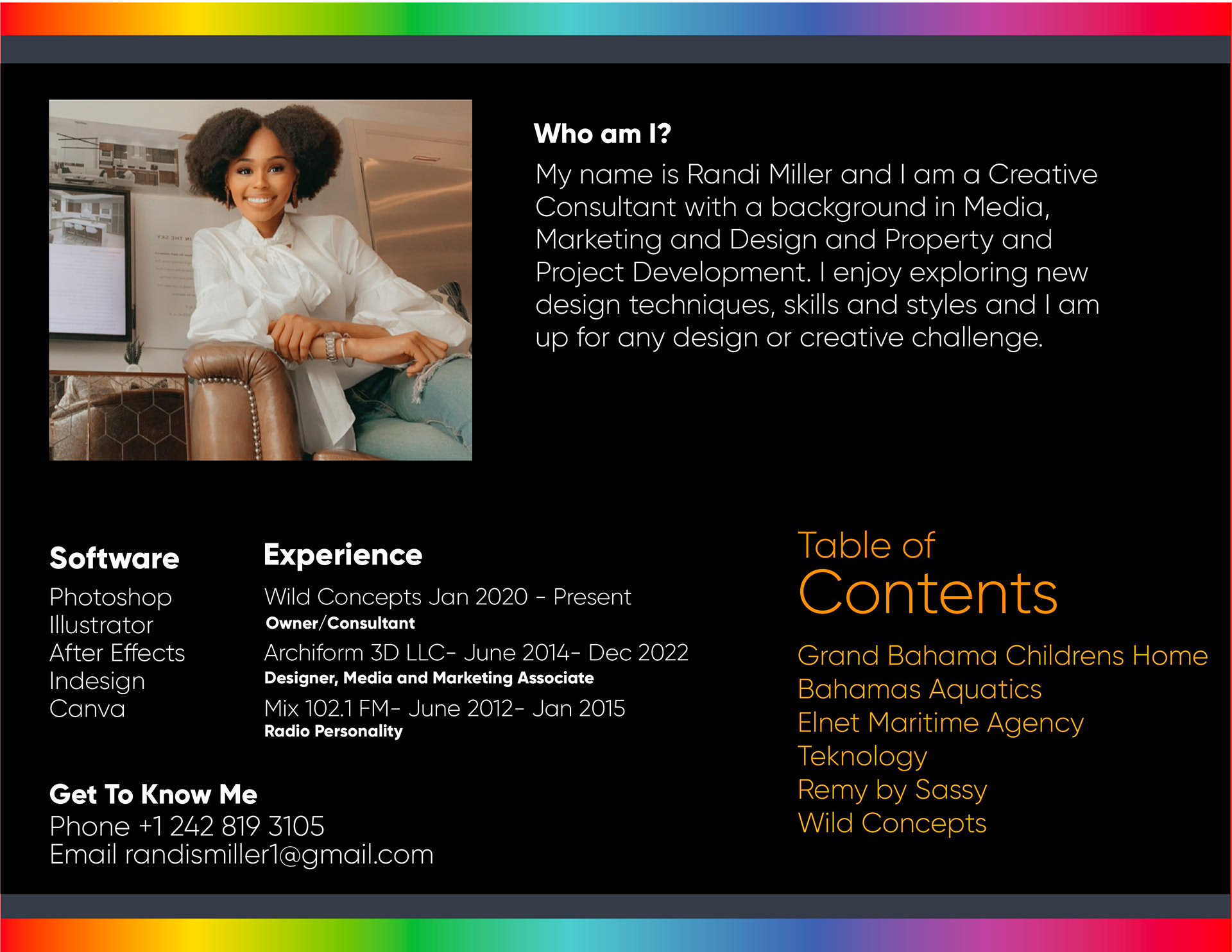 Who am I?

My name is Randi Miller and I am a Creative Consultant with a background in Media, Marketing and Design and Property and Project Development. I enjoy exploring new design techniques, skills and styles and I am up for any design or creative challenge.

Software

Photoshop
Illustrator
After Effects
Indesign
Canva

Experience

Wild Concepts Jan 2020 - Present
Owner/Consultant
Archiform 3D LLC- June 2014- Dec 2022
Designer, Media and Marketing Associate
Mix 102.1 FM- June 2012- Jan 2015
Radio Personality

Get To Know Me
Phone +1 242 819 3105
Email randismiller1@gmail.com

Table of Contents

Grand Bahama Childrens Home
Bahamas Aquatics
Elnet Maritime Agency
Teknology
Remy by Sassy
Wild Concepts